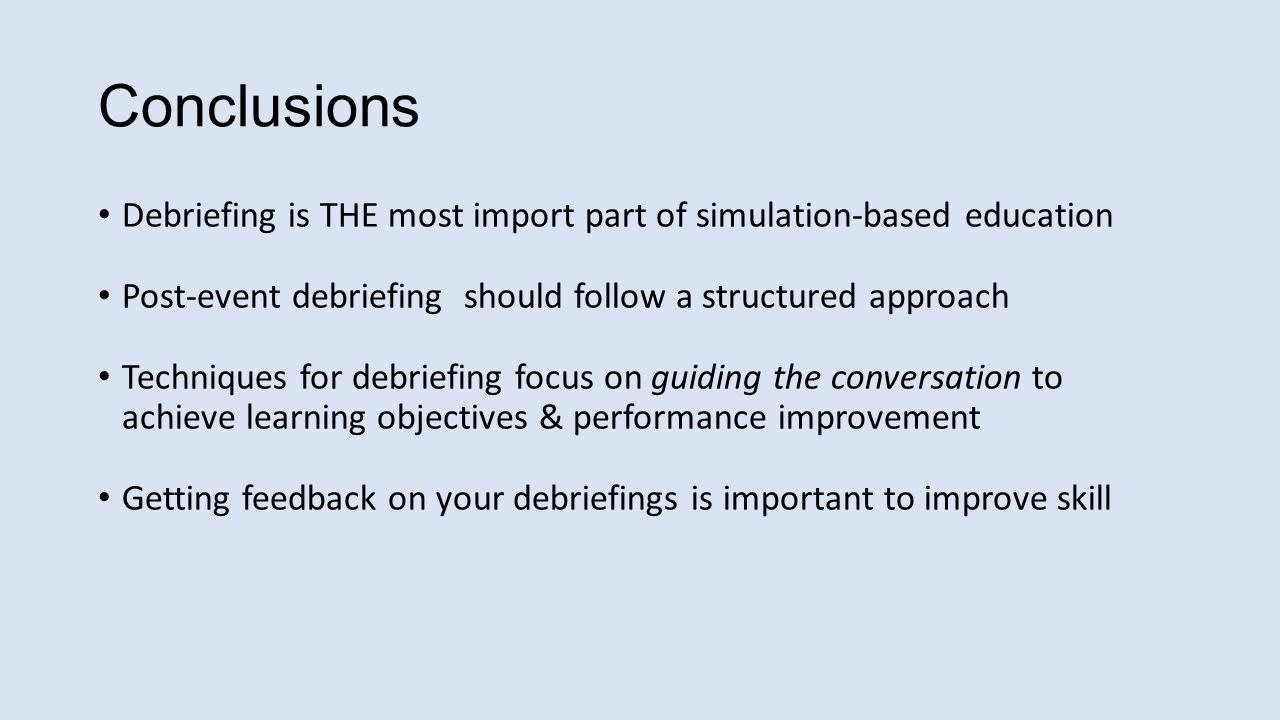 Conclusions

• Debriefing is THE most import part of simulation-based education

• Post-event debriefing should follow a structured approach

• Techniques for debriefing focus on guiding the conversation to achieve learning objectives & performance improvement

• Getting feedback on your debriefings is important to improve skill